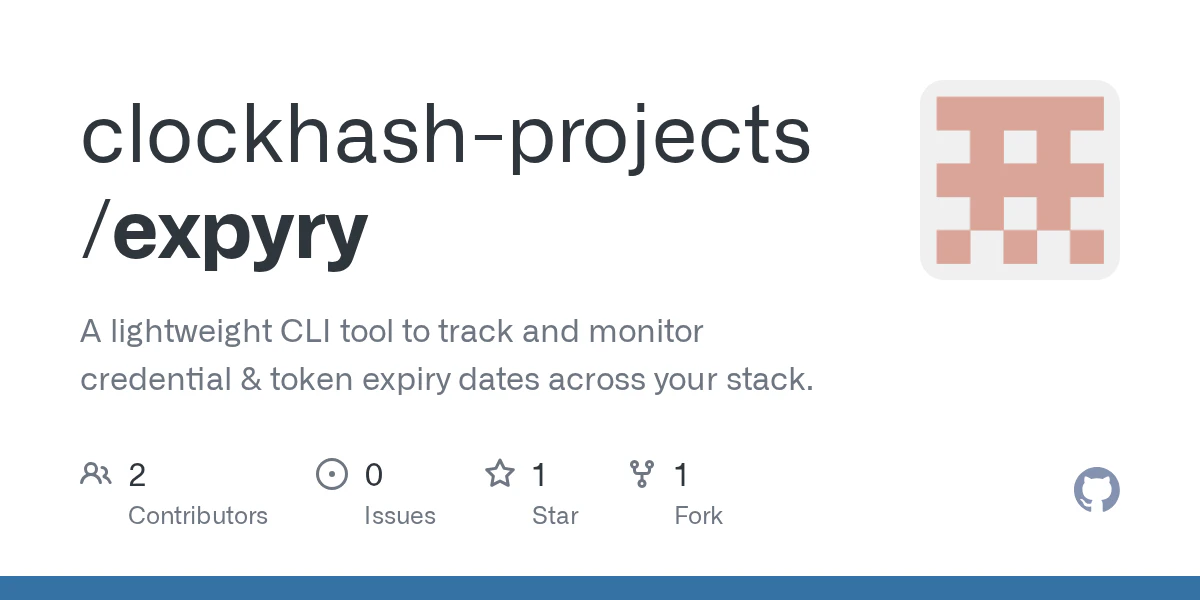 clockhash-projects/expyry

A lightweight CLI tool to track and monitor credential & token expiry dates across your stack.

2 Contributors

0 Issues

1 Star

1 Fork